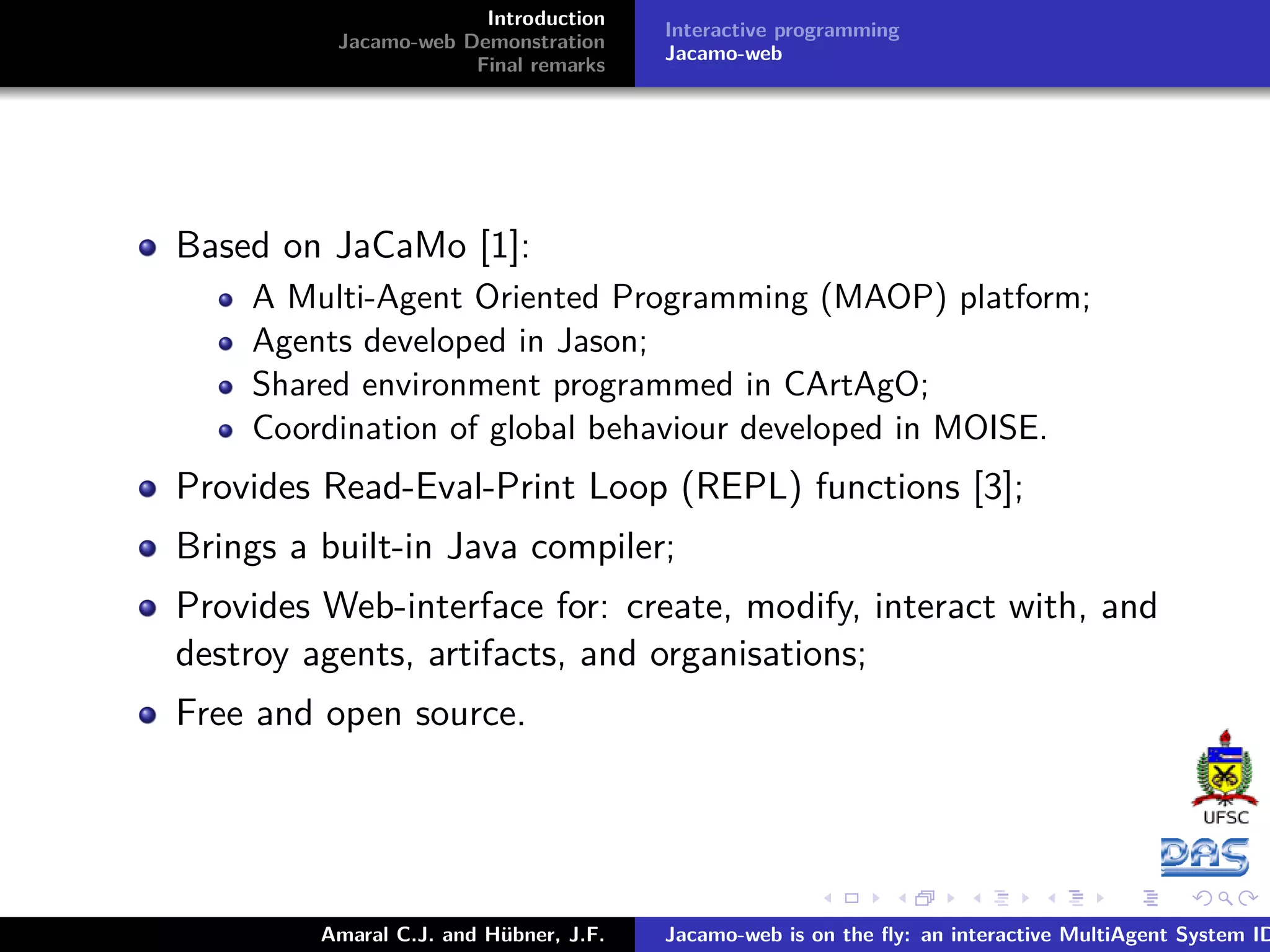 Introduction
Jacamo-web Demonstration
Final remarks

Interactive programming
Jacamo-web

- Based on JaCaMo [1]:
  - A Multi-Agent Oriented Programming (MAOP) platform;
  - Agents developed in Jason;
  - Shared environment programmed in CArtAgO;
  - Coordination of global behaviour developed in MOISE.
- Provides Read-Eval-Print Loop (REPL) functions [3];
- Brings a built-in Java compiler;
- Provides Web-interface for: create, modify, interact with, and destroy agents, artifacts, and organisations;
- Free and open source.

UFSC
DAS

Amaral C.J. and Hübner, J.F.

Jacamo-web is on the fly: an interactive MultiAgent System ID